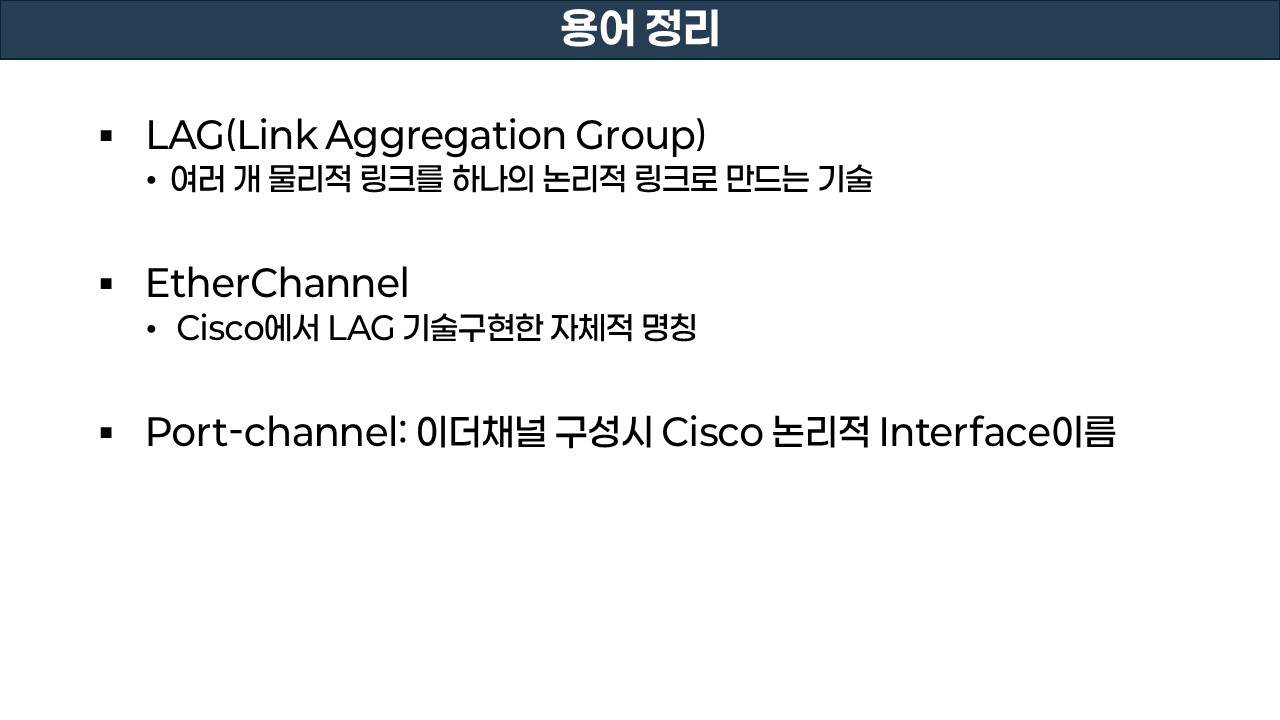 용어 정리

▪ LAG(Link Aggregation Group)
• 여러 개 물리적 링크를 하나의 논리적 링크로 만드는 기술

▪ EtherChannel
• Cisco에서 LAG 기술구현한 자체적 명칭

▪ Port-channel: 이더채널 구성시 Cisco 논리적 Interface이름